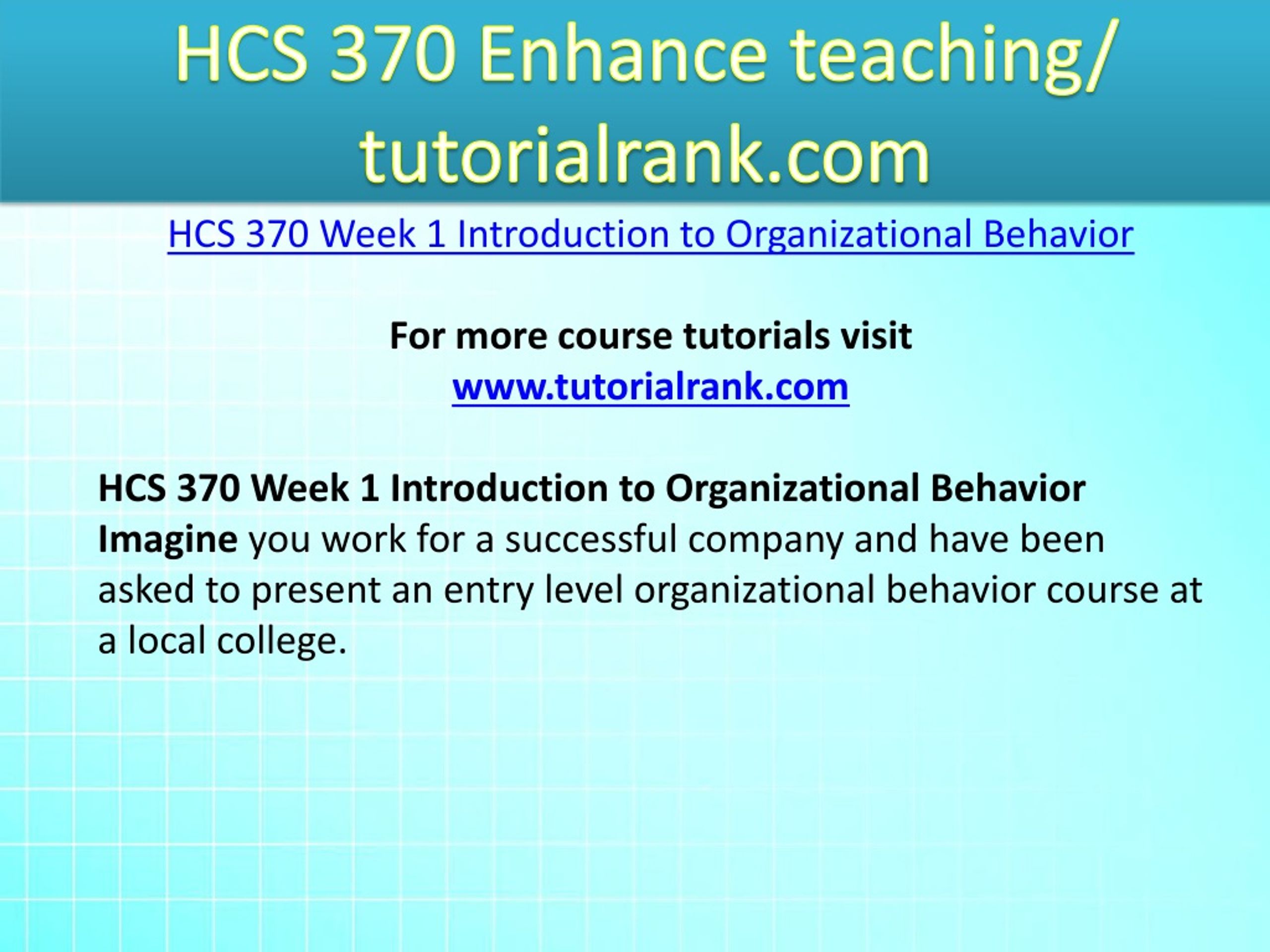 HCS 370 Enhance teaching/ tutorialrank.com

HCS 370 Week 1 Introduction to Organizational Behavior

For more course tutorials visit
www.tutorialrank.com

HCS 370 Week 1 Introduction to Organizational Behavior
Imagine you work for a successful company and have been asked to present an entry level organizational behavior course at a local college.